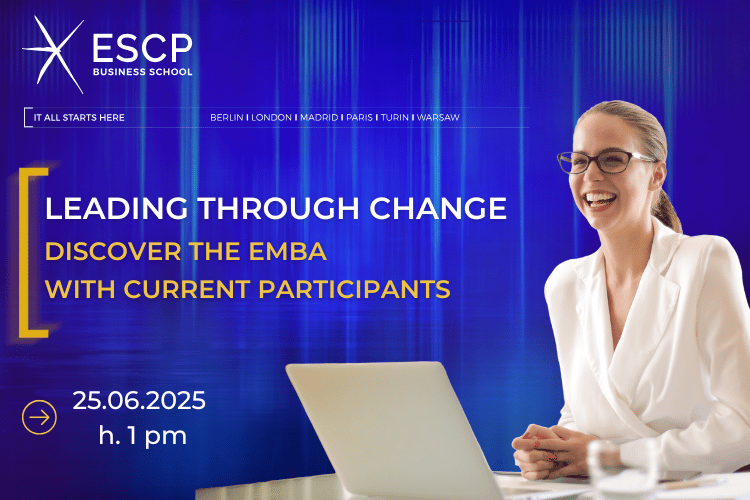 ESCP
BUSINESS SCHOOL

IT ALL STARTS HERE

BERLIN I LONDON I MADRID I PARIS I TURIN I WARSAW

LEADING THROUGH CHANGE
DISCOVER THE EMBA
WITH CURRENT PARTICIPANTS

25.06.2025
h. 1 pm